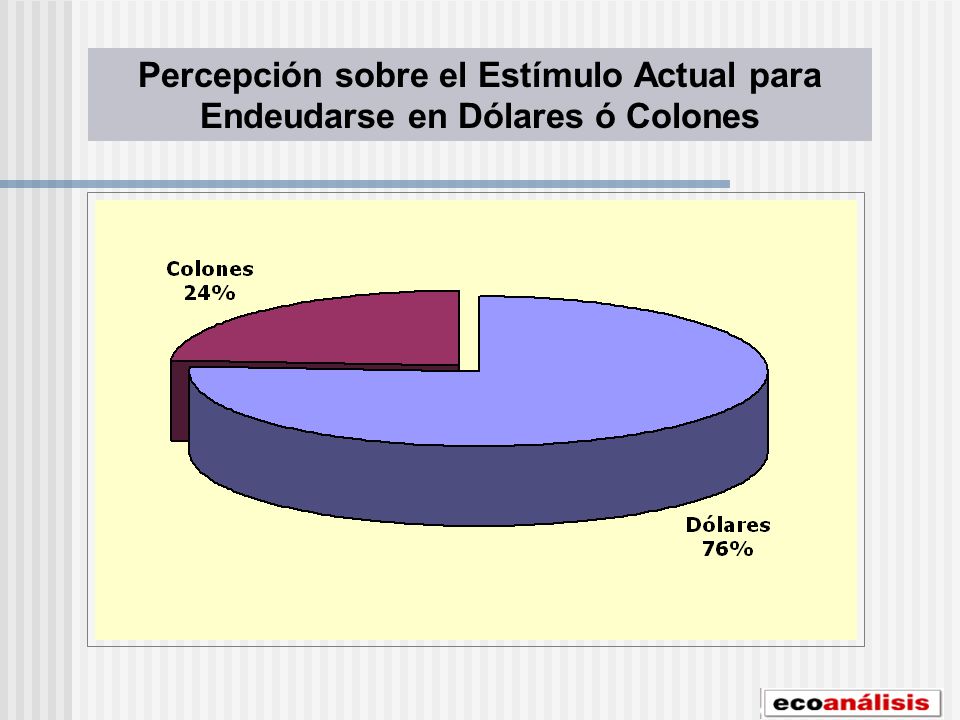 Percepción sobre el Estímulo Actual para Endeudarse en Dólares ó Colones

Colones
24%

Dólares
76%

ecoanálisis